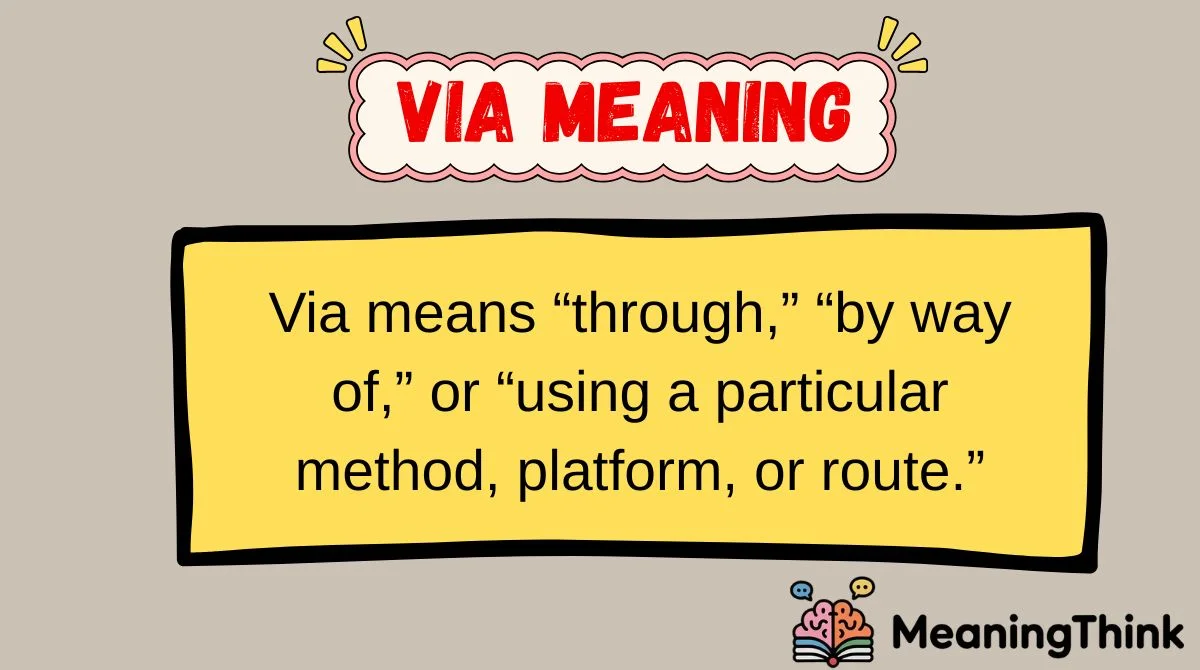 VIA MEANING

Via means “through,” “by way of,” or “using a particular method, platform, or route.”

MeaningThink